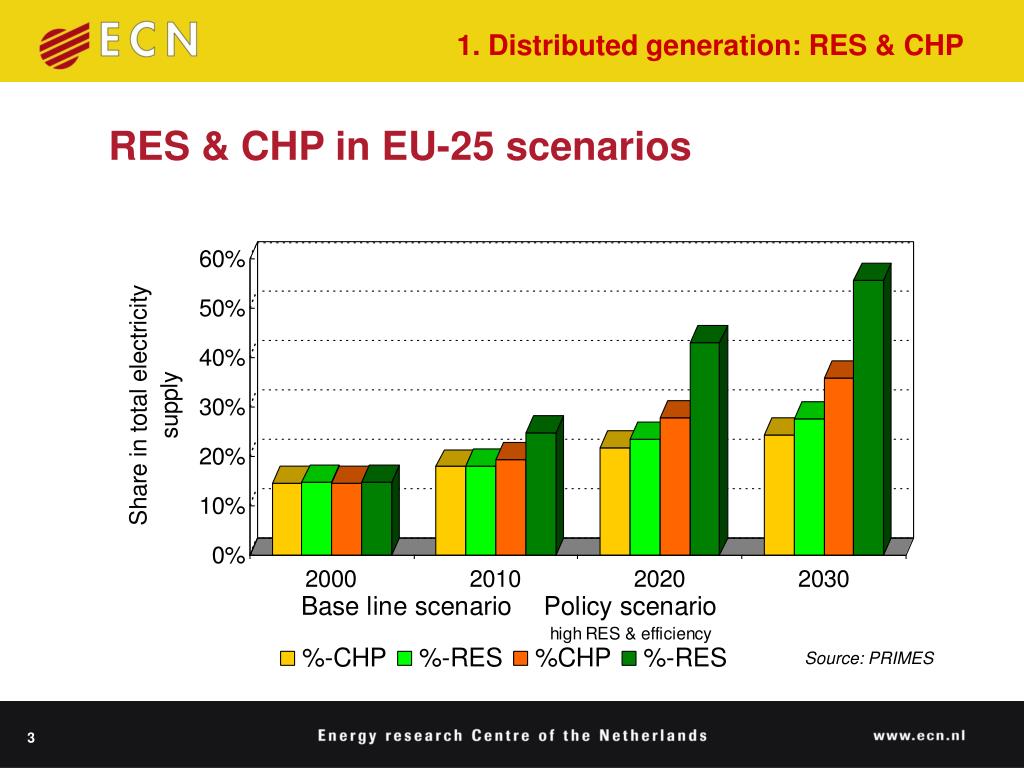 ECN

1. Distributed generation: RES & CHP

RES & CHP in EU-25 scenarios

Share in total electricity supply

60%
50%
40%
30%
20%
10%
0%

2000
2010
2020
2030

Base line scenario   Policy scenario
high RES & efficiency

%-CHP %-RES %CHP %-RES

Source: PRIMES

3

Energy research Centre of the Netherlands

www.ecn.nl